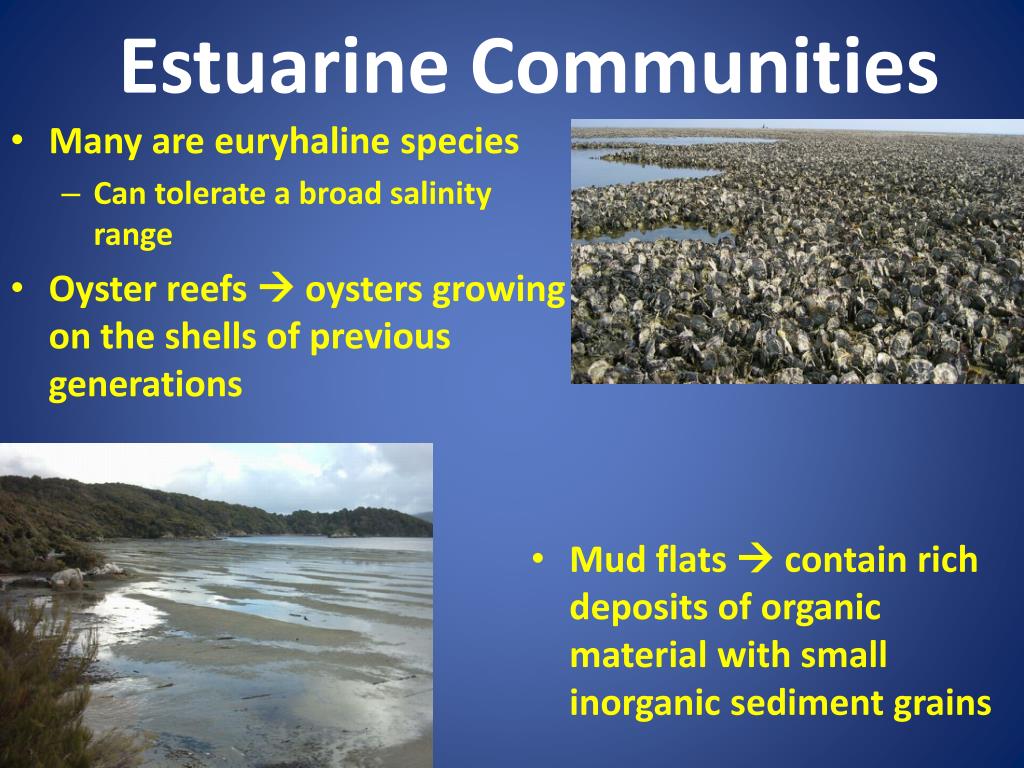 Estuarine Communities

• Many are euryhaline species
– Can tolerate a broad salinity range
• Oyster reefs → oysters growing on the shells of previous generations

• Mud flats → contain rich deposits of organic material with small inorganic sediment grains